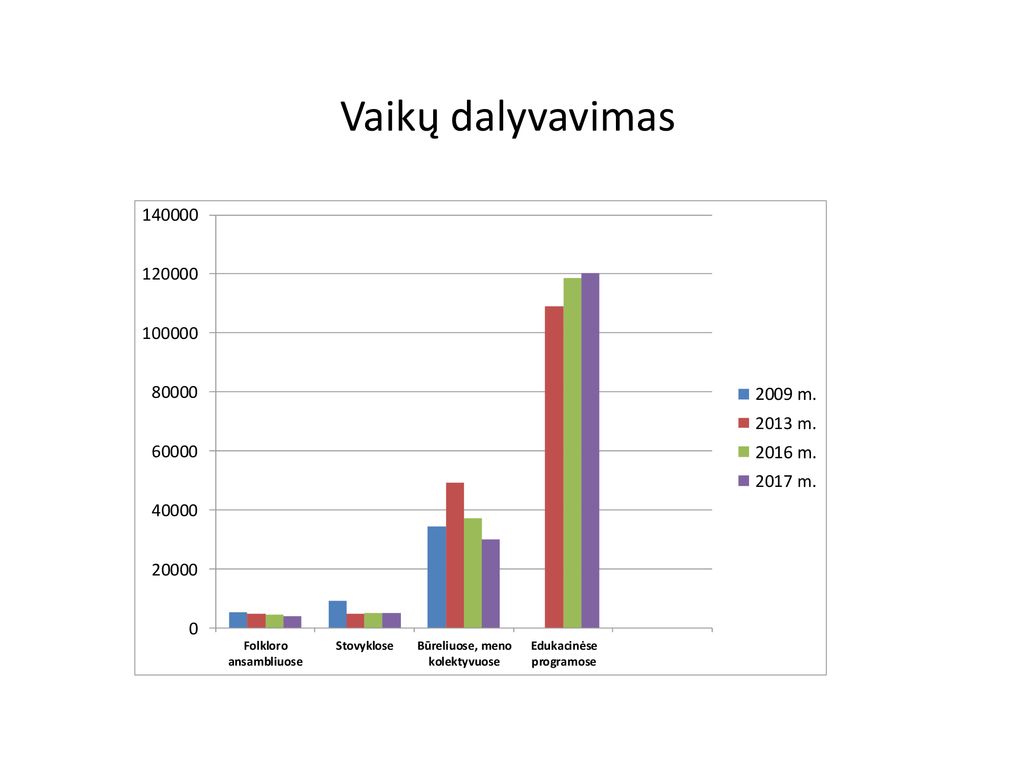 Vaikų dalyvavimas

140000
120000
100000
80000
60000
40000
20000
0

Folkloro ansambliuose
Stovyklose
Būreliuose, meno kolektyvuose
Edukacinėse programose

2009 m.
2013 m.
2016 m.
2017 m.